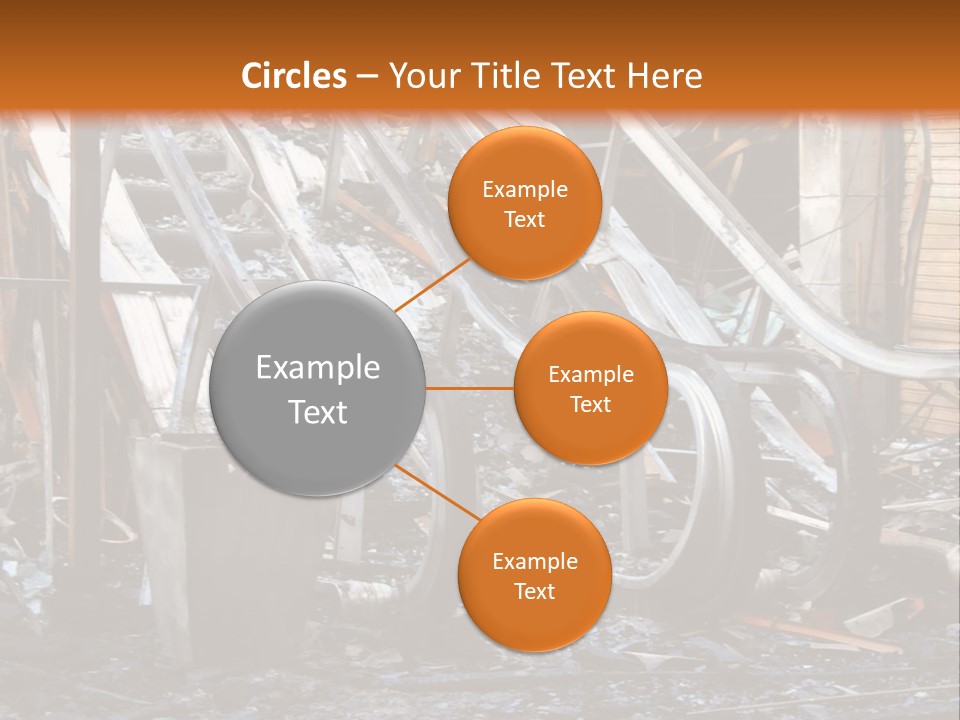 Circles – Your Title Text Here

Example Text

Example Text

Example Text

Example Text